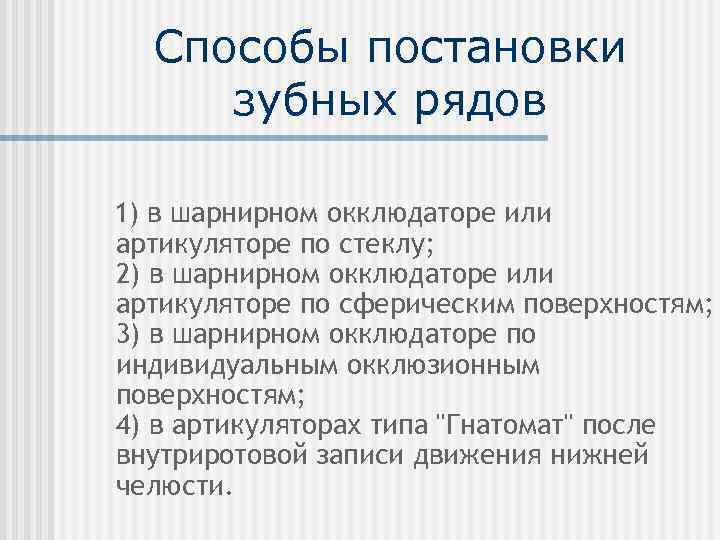 Способы постановки зубных рядов

1) в шарнирном окклюдаторе или артикуляторе по стеклу;
2) в шарнирном окклюдаторе или артикуляторе по сферическим поверхностям;
3) в шарнирном окклюдаторе по индивидуальным окклюзионным поверхностям;
4) в артикуляторах типа "Гнатомат" после внутриротовой записи движения нижней челюсти.